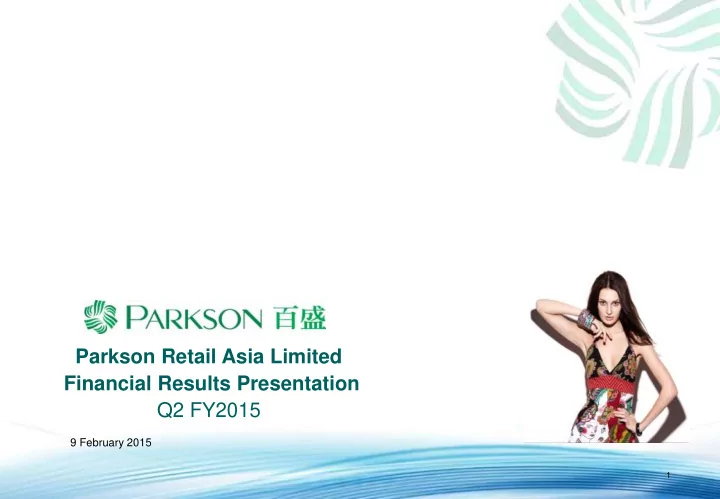 PARKSON 百盛

Parkson Retail Asia Limited
Financial Results Presentation
Q2 FY2015

9 February 2015

1